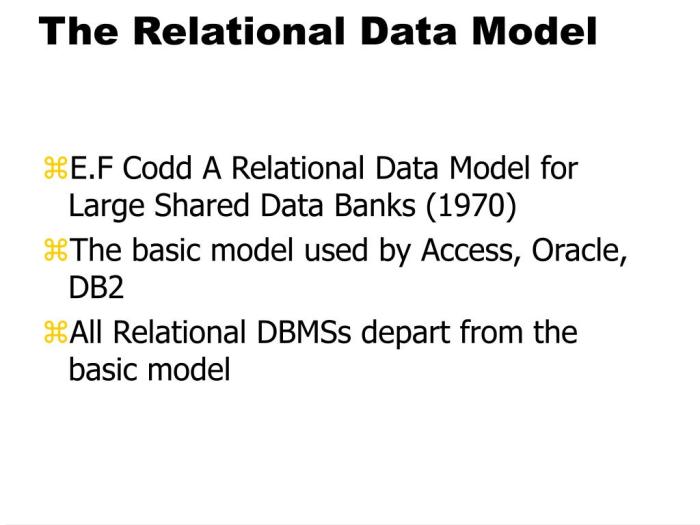 The Relational Data Model

⌘E.F Codd A Relational Data Model for Large Shared Data Banks (1970)

⌘The basic model used by Access, Oracle, DB2

⌘All Relational DBMSs depart from the basic model